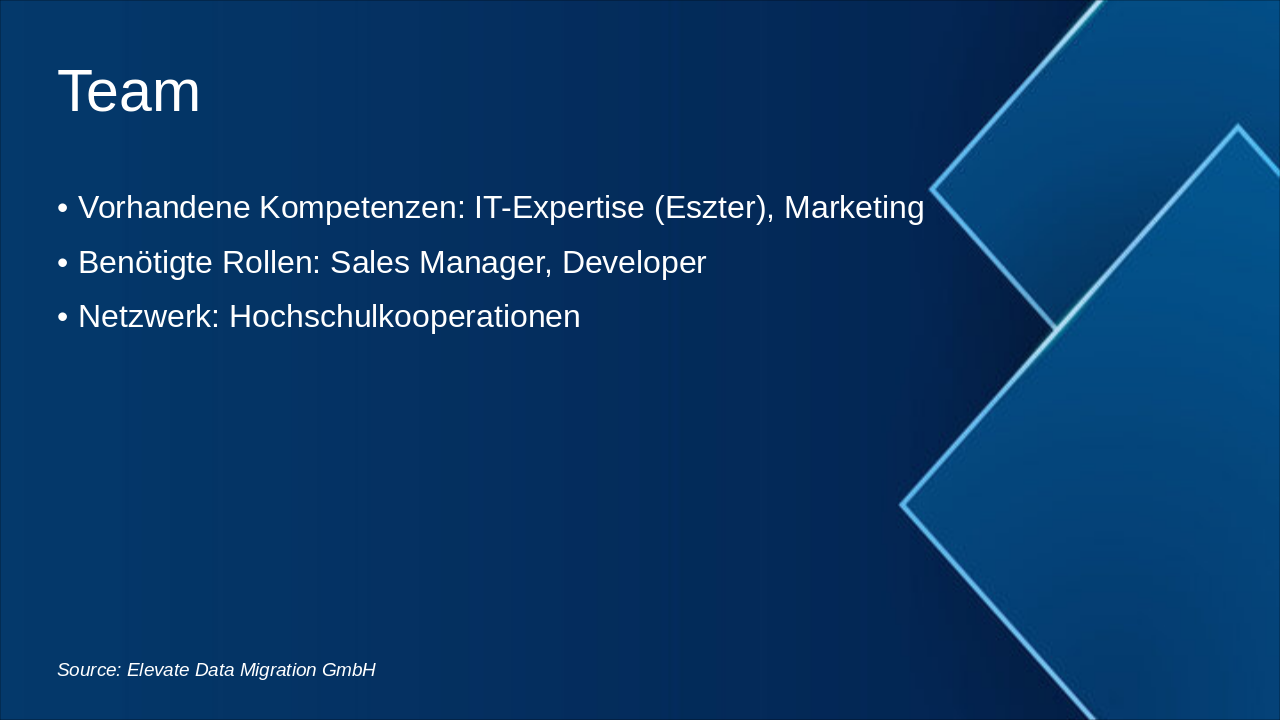 Team

• Vorhandene Kompetenzen: IT-Expertise (Eszter), Marketing
• Benötigte Rollen: Sales Manager, Developer
• Netzwerk: Hochschulkooperationen

Source: Elevate Data Migration GmbH